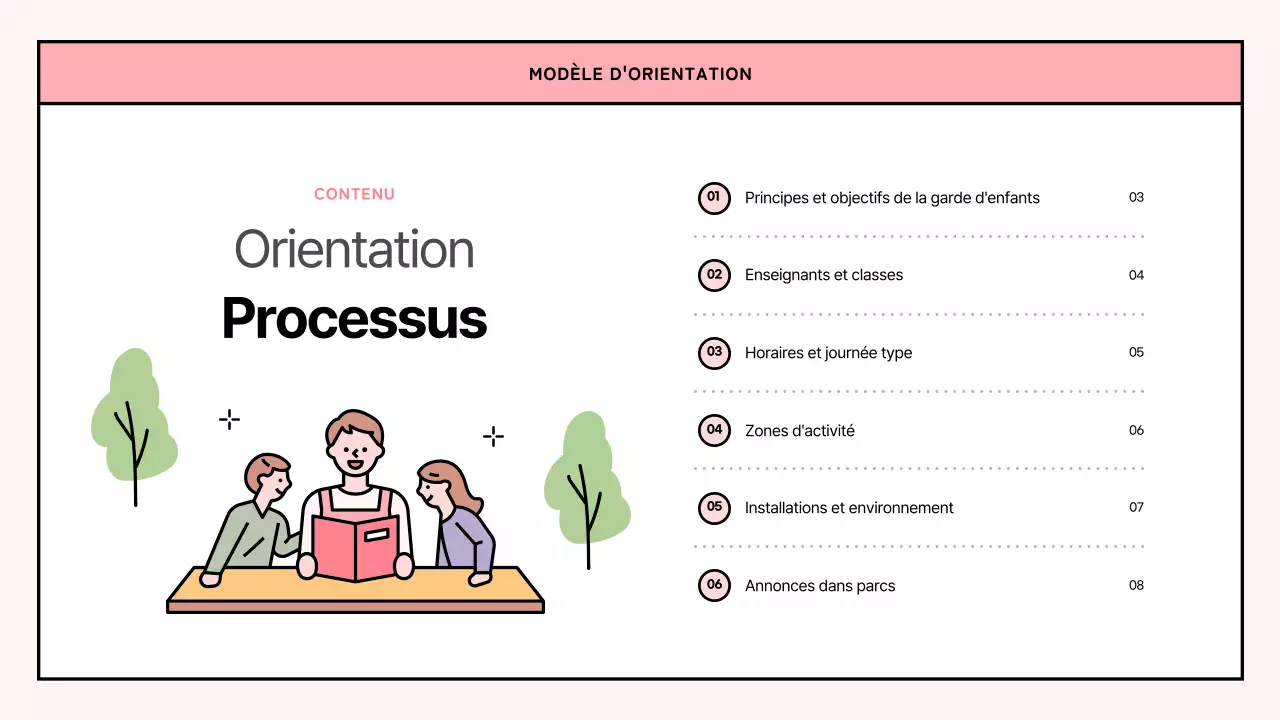 MODÈLE D'ORIENTATION

CONTENU

Orientation

Processus

01 Principes et objectifs de la garde d'enfants 03

02 Enseignants et classes 04

03 Horaires et journée type 05

04 Zones d'activité 06

05 Installations et environnement 07

06 Annonces dans parcs 08